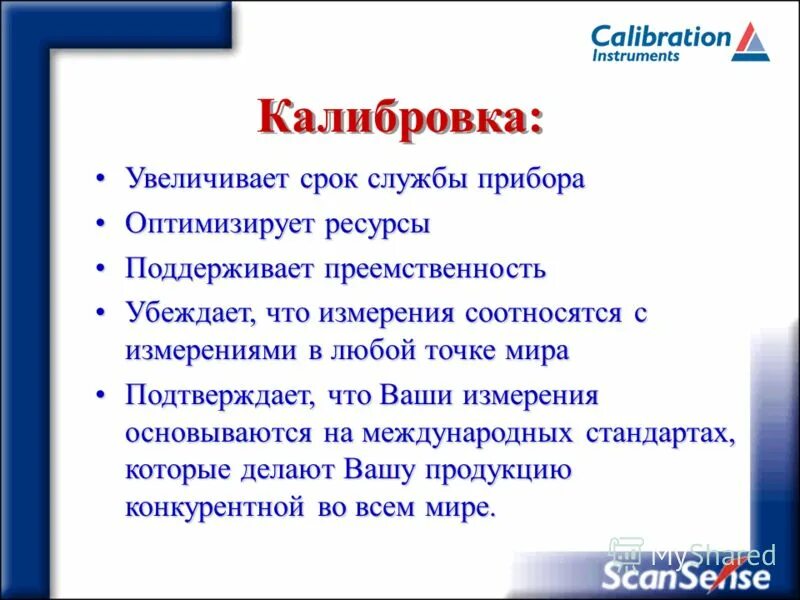 Calibration Instruments

Калибровка:

• Увеличивает срок службы прибора
• Оптимизирует ресурсы
• Поддерживает преемственность
• Убеждает, что измерения соотносятся с измерениями в любой точке мира
• Подтверждает, что Ваши измерения основываются на международных стандартах, которые делают Вашу продукцию конкурентной во всем мире.

MyShared

ScanSense